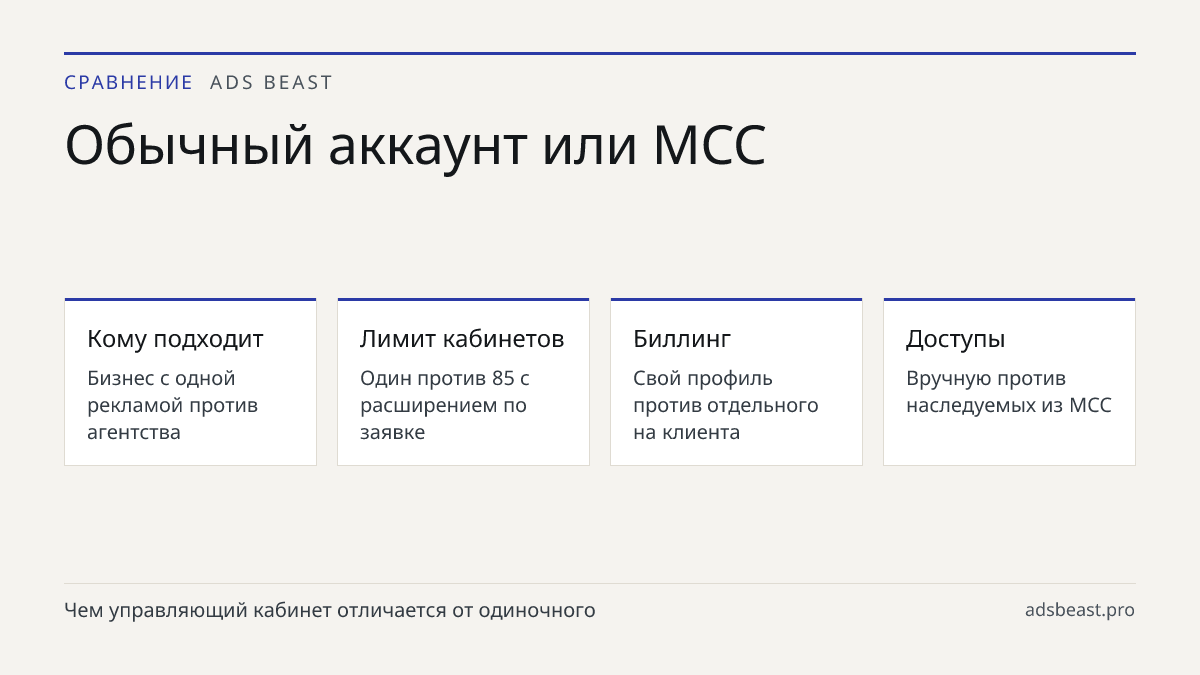 СРАВНЕНИЕ ADS BEAST

Обычный аккаунт или MCC

Кому подходит

Бизнес с одной рекламой против агентства

Лимит кабинетов

Один против 85 с расширением по заявке

Биллинг

Свой профиль против отдельного на клиента

Доступы

Вручную против наследуемых из MCC

Чем управляющий кабинет отличается от одиночного

adsbeast.pro